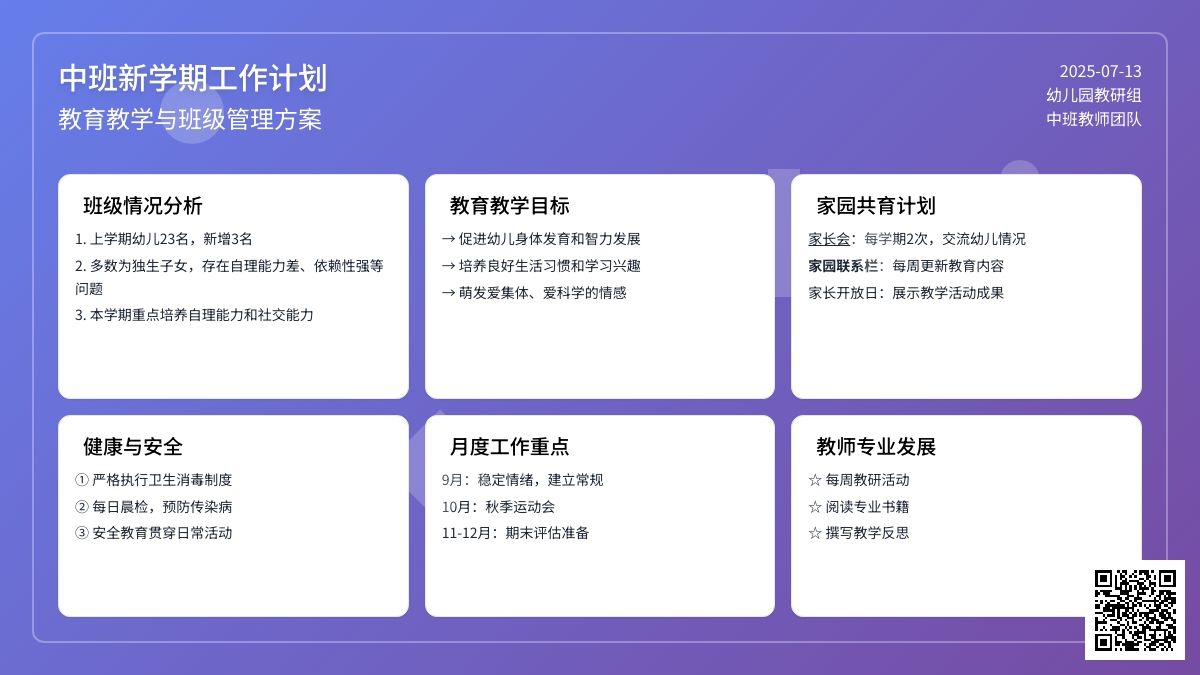 中班新学期工作计划
教育教学与班级管理方案

2025-07-13
幼儿园教研组
中班教师团队

班级情况分析
1. 上学期幼儿23名，新增3名
2. 多数为独生子女，存在自理能力差、依赖性强等问题
3. 本学期重点培养自理能力和社交能力

教育教学目标
→ 促进幼儿身体发育和智力发展
→ 培养良好生活习惯和学习兴趣
→ 萌发爱集体、爱科学的情感

家园共育计划
家长会：每学期2次，交流幼儿情况
家园联系栏：每周更新教育内容
家长开放日：展示教学活动成果

健康与安全
① 严格执行卫生消毒制度
② 每日晨检，预防传染病
③ 安全教育贯穿日常活动

月度工作重点
9月：稳定情绪，建立常规
10月：秋季运动会
11-12月：期末评估准备

教师专业发展
☆ 每周教研活动
☆ 阅读专业书籍
☆ 撰写教学反思